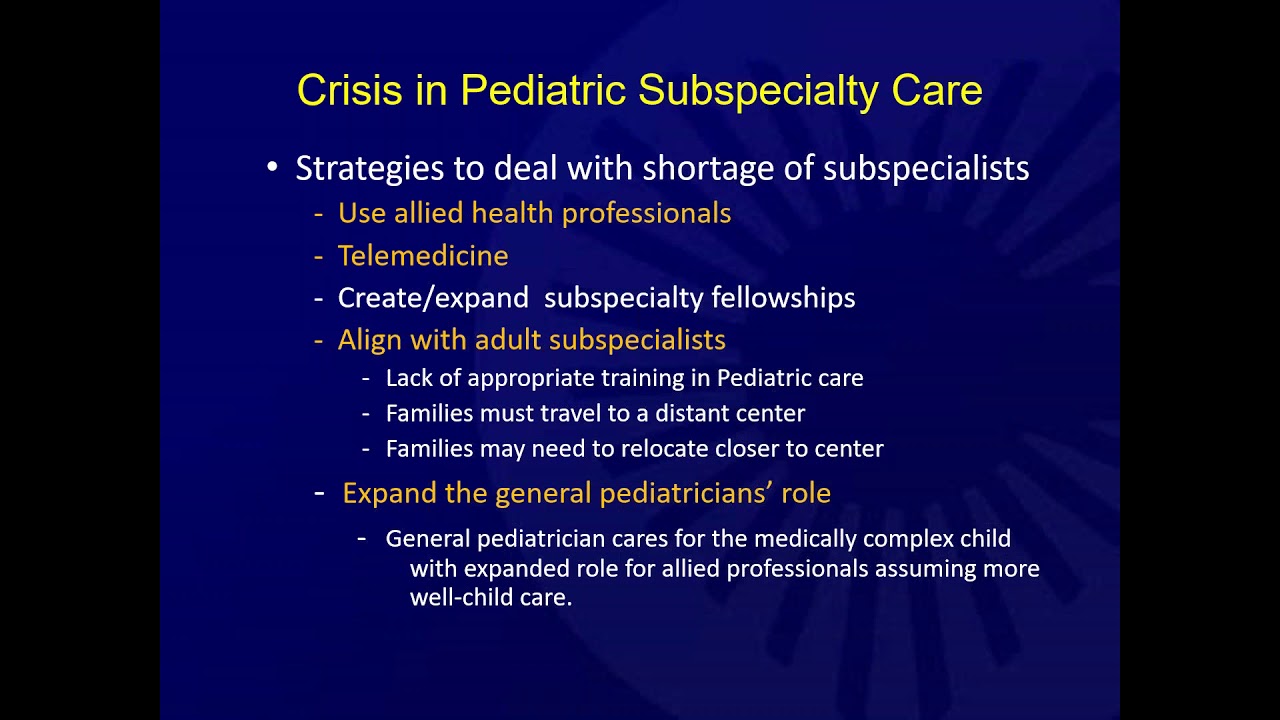 Crisis in Pediatric Subspecialty Care

• Strategies to deal with shortage of subspecialists
- Use allied health professionals
- Telemedicine
- Create/expand subspecialty fellowships
- Align with adult subspecialists
- Lack of appropriate training in Pediatric care
- Families must travel to a distant center
- Families may need to relocate closer to center
- Expand the general pediatricians' role
- General pediatrician cares for the medically complex child with expanded role for allied professionals assuming more well-child care.